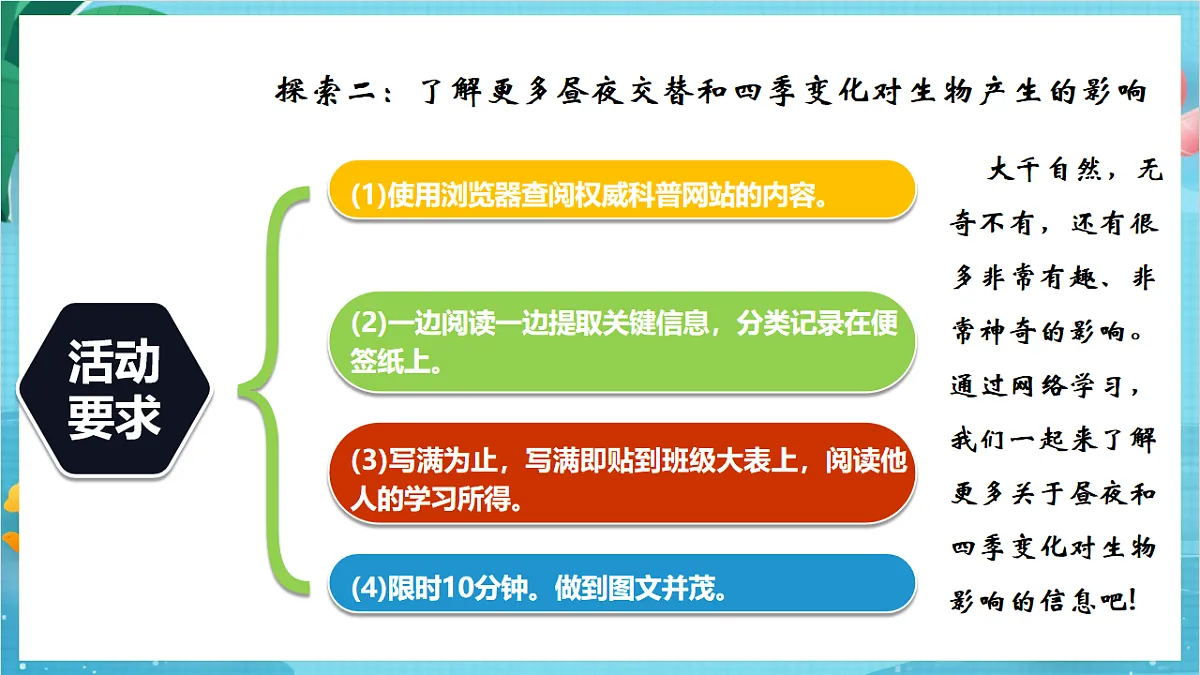 探索二：了解更多昼夜交替和四季变化对生物产生的影响

活动要求

(1)使用浏览器查阅权威科普网站的内容。

(2)一边阅读一边提取关键信息，分类记录在便签纸上。

(3)写满为止，写满即贴到班级大表上，阅读他人的学习所得。

(4)限时10分钟。做到图文并茂。

大千自然，无奇不有，还有很多非常有趣、非常神奇的影响。通过网络学习，我们一起来了解更多关于昼夜和四季变化对生物影响的信息吧！